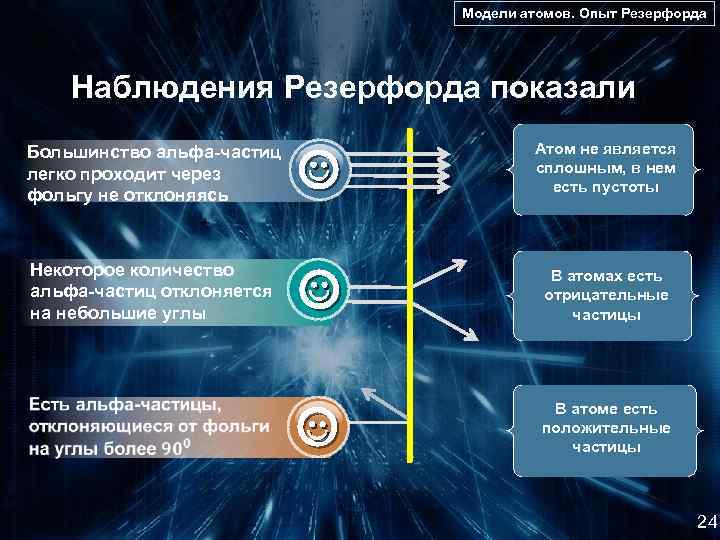 Модели атомов. Опыт Резерфорда

Наблюдения Резерфорда показали

Большинство альфа-частиц легко проходит через фольгу не отклоняясь

Атом не является сплошным, в нем есть пустоты

Некоторое количество альфа-частиц отклоняется на небольшие углы

В атомах есть отрицательные частицы

Есть альфа-частицы, отклоняющиеся от фольги на углы более $90^0$

В атоме есть положительные частицы

24